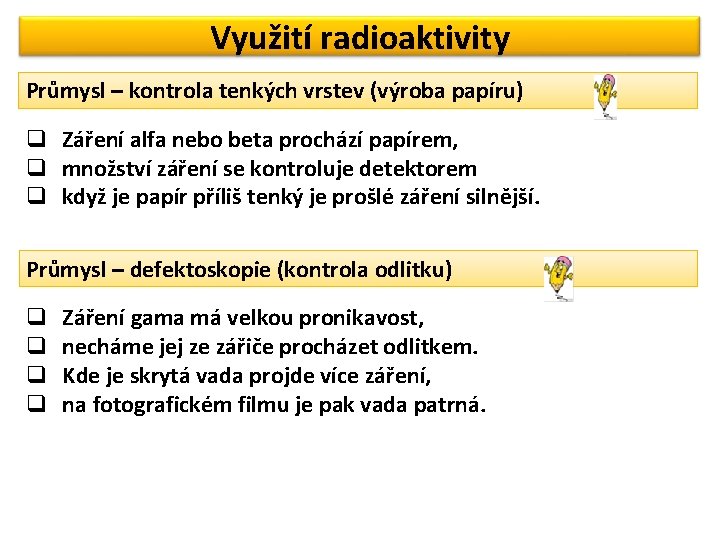 Využití radioaktivity

Průmysl – kontrola tenkých vrstev (výroba papíru)

❑ Záření alfa nebo beta prochází papírem,
❑ množství záření se kontroluje detektorem
❑ když je papír příliš tenký je prošlé záření silnější.

Průmysl – defektoskopie (kontrola odlitku)

❑ Záření gama má velkou pronikavost,
❑ necháme jej ze zářiče procházet odlitkem.
❑ Kde je skrytá vada projde více záření,
❑ na fotografickém filmu je pak vada patrná.